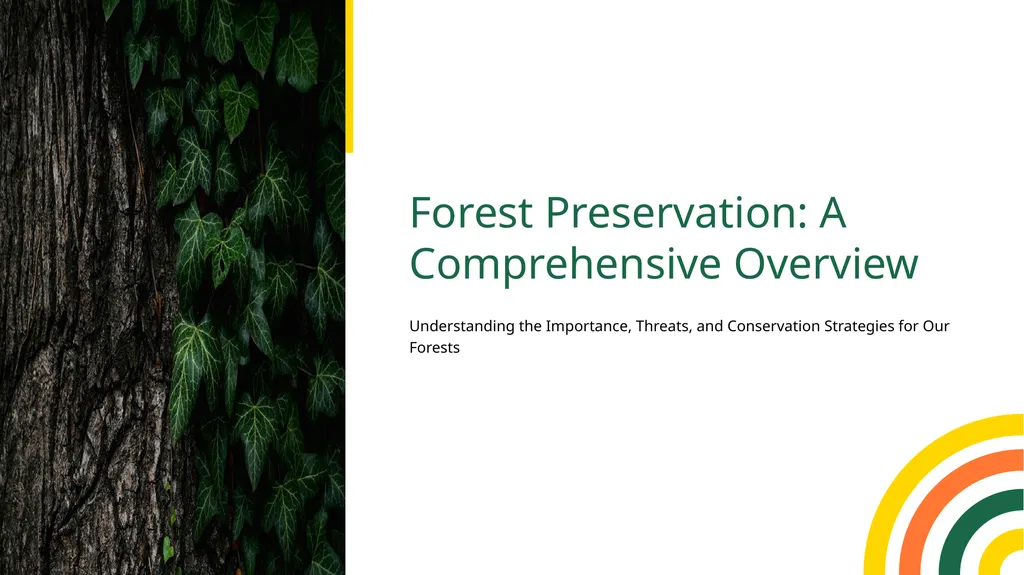 Forest Preservation: A Comprehensive Overview

Understanding the Importance, Threats, and Conservation Strategies for Our Forests